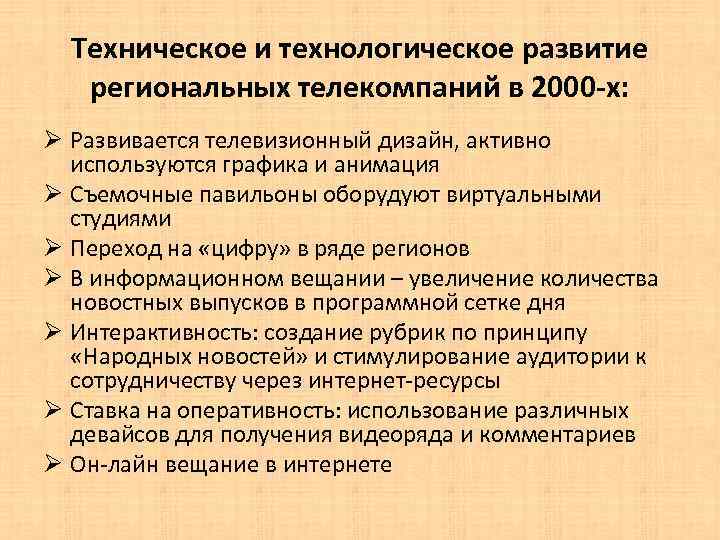 Техническое и технологическое развитие региональных телекомпаний в 2000-х:

➢ Развивается телевизионный дизайн, активно используются графика и анимация
➢ Съемочные павильоны оборудуют виртуальными студиями
➢ Переход на «цифру» в ряде регионов
➢ В информационном вещании – увеличение количества новостных выпусков в программной сетке дня
➢ Интерактивность: создание рубрик по принципу «Народных новостей» и стимулирование аудитории к сотрудничеству через интернет-ресурсы
➢ Ставка на оперативность: использование различных девайсов для получения видеоряда и комментариев
➢ Он-лайн вещание в интернете